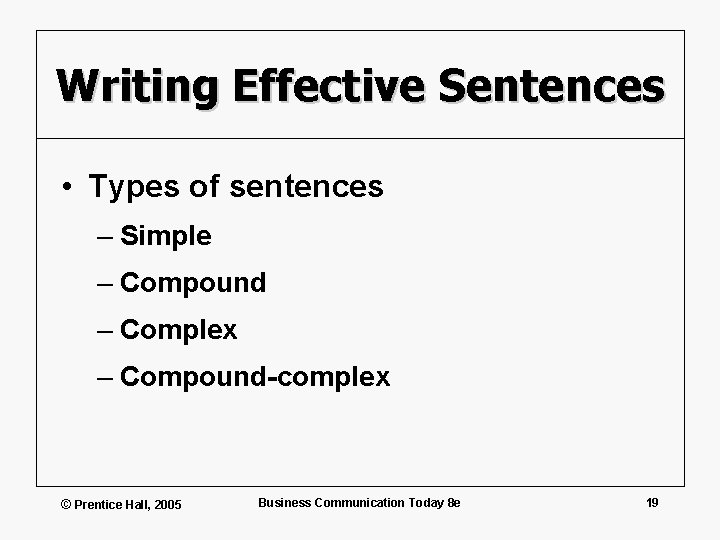 Writing Effective Sentences

• Types of sentences
– Simple
– Compound
– Complex
– Compound-complex

© Prentice Hall, 2005

Business Communication Today 8e

19